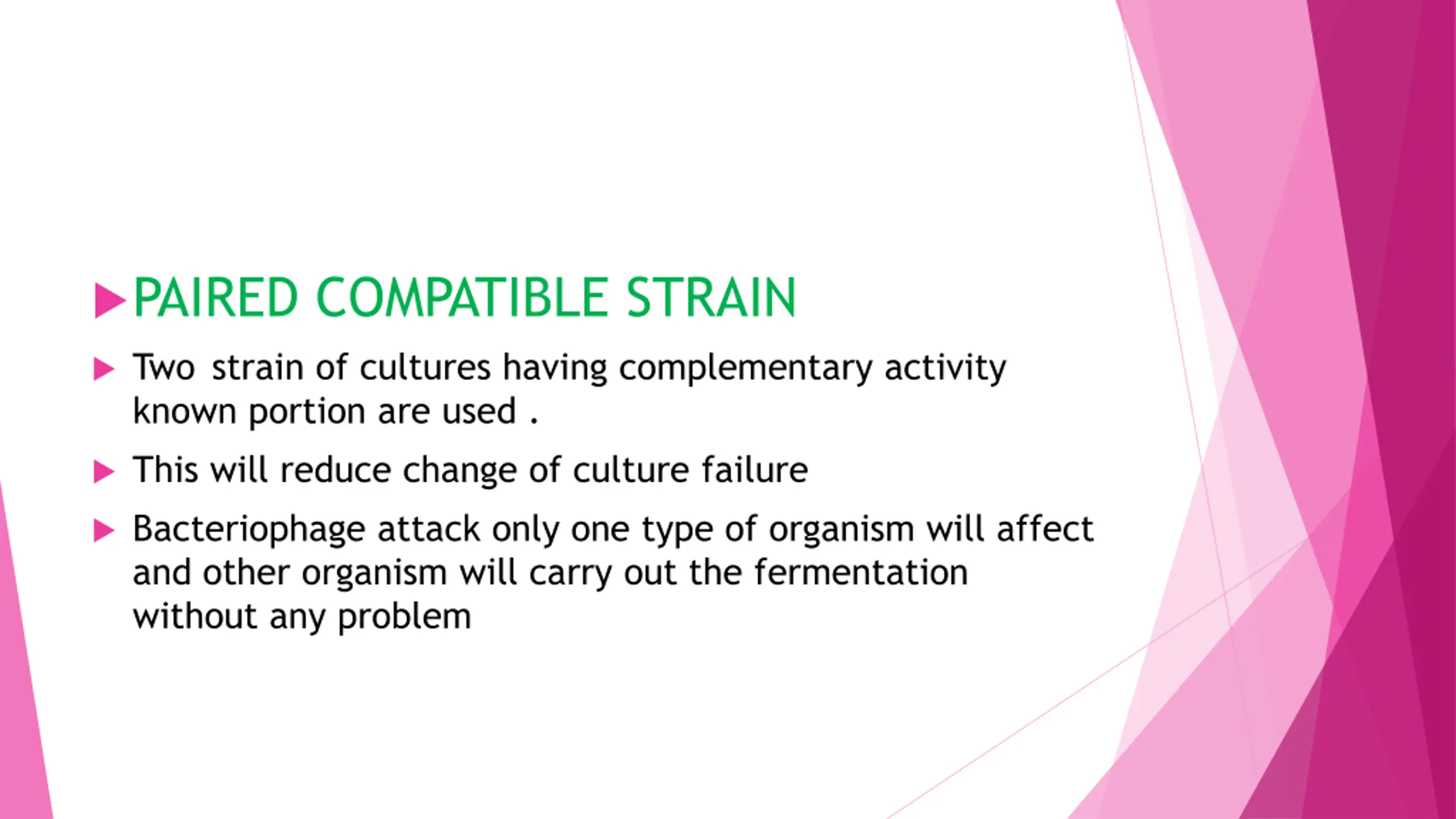 PAIRED COMPATIBLE STRAIN

Two strain of cultures having complementary activity known portion are used .

This will reduce change of culture failure

Bacteriophage attack only one type of organism will affect and other organism will carry out the fermentation without any problem